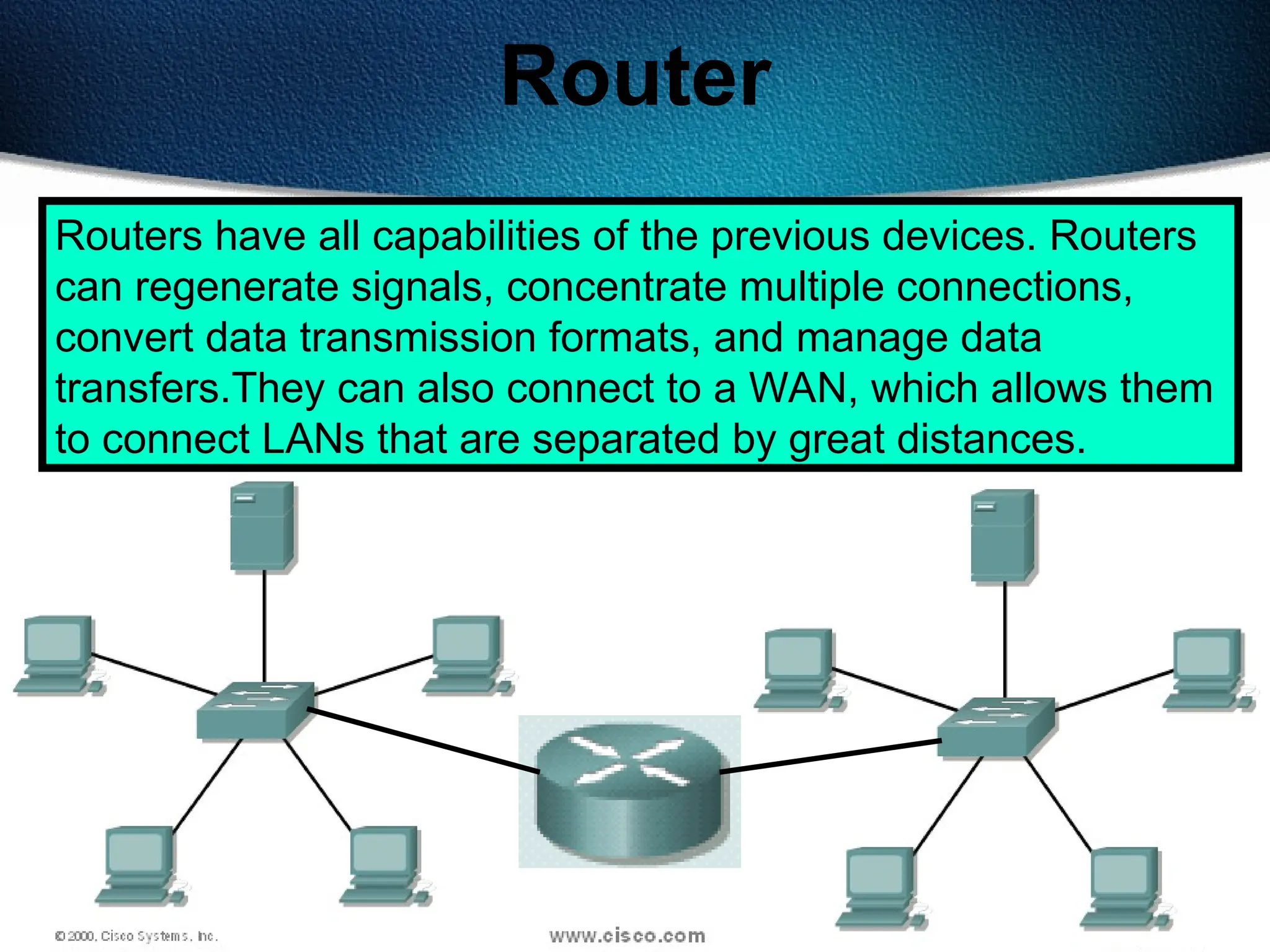 Router

Routers have all capabilities of the previous devices. Routers can regenerate signals, concentrate multiple connections, convert data transmission formats, and manage data transfers.They can also connect to a WAN, which allows them to connect LANs that are separated by great distances.

© 2000, Cisco Systems, Inc.

www.cisco.com